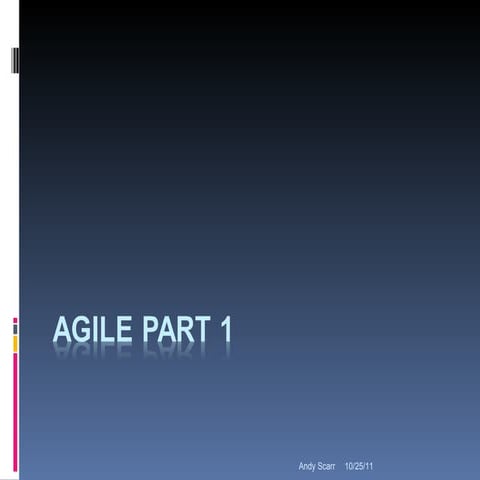 AGILE PART 1

Andy Scarr 10/25/11